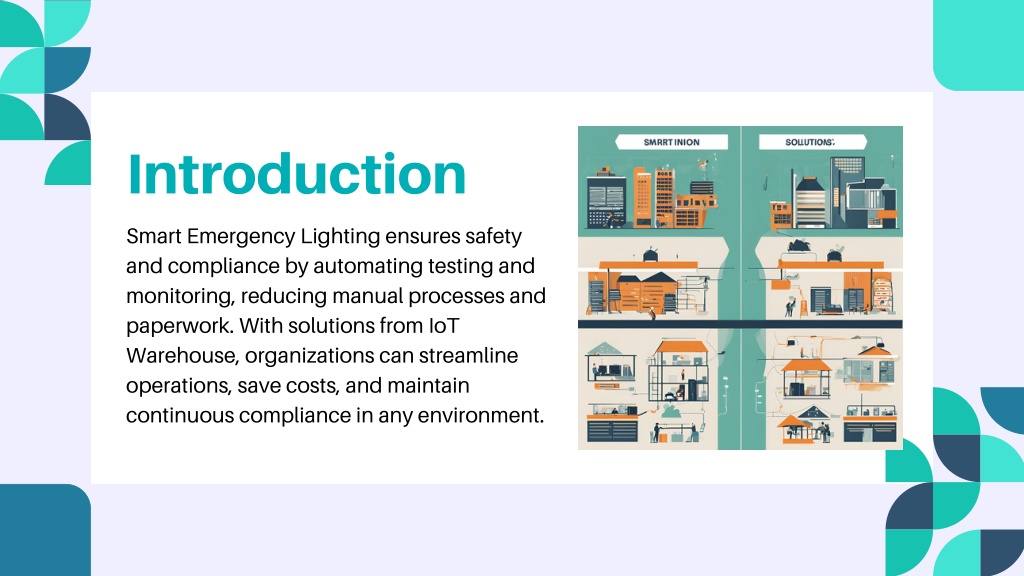 Introduction

Smart Emergency Lighting ensures safety and compliance by automating testing and monitoring, reducing manual processes and paperwork. With solutions from IoT Warehouse, organizations can streamline operations, save costs, and maintain continuous compliance in any environment.

SMRRT INION

SOLUTIONS: